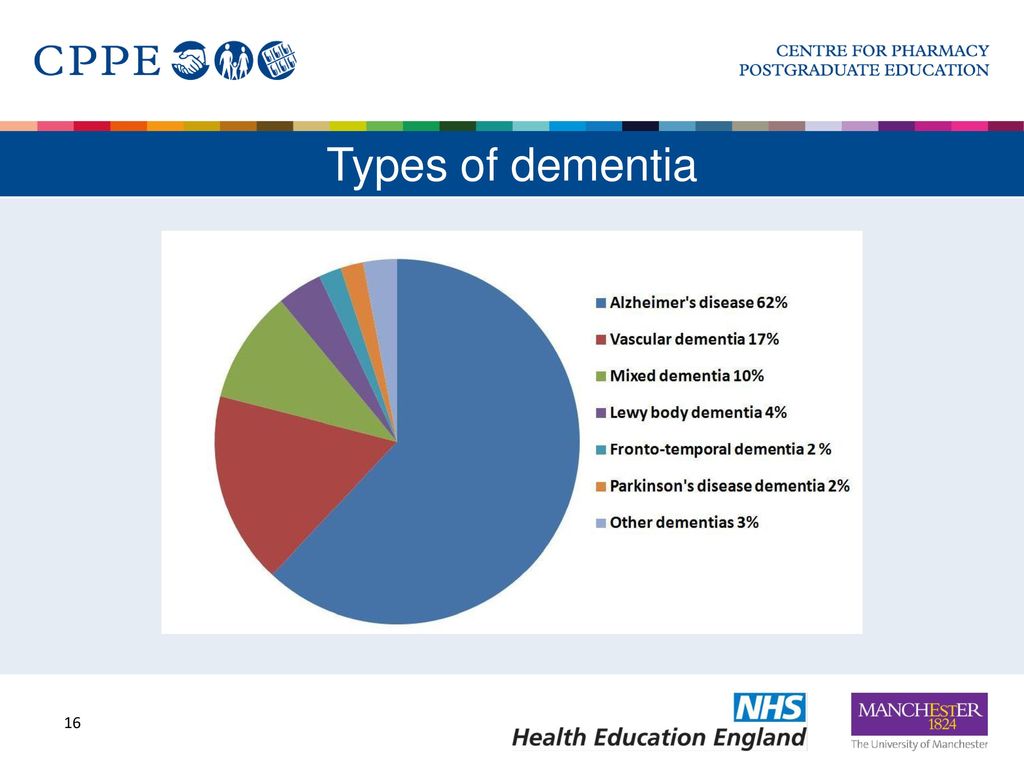 CPPE

CENTRE FOR PHARMACY
POSTGRADUATE EDUCATION

Types of dementia

Alzheimer's disease 62%
Vascular dementia 17%
Mixed dementia 10%
Lewy body dementia 4%
Fronto-temporal dementia 2 %
Parkinson's disease dementia 2%
Other dementias 3%

16

NHS
Health Education England

MANCHESTER
1824
The University of Manchester